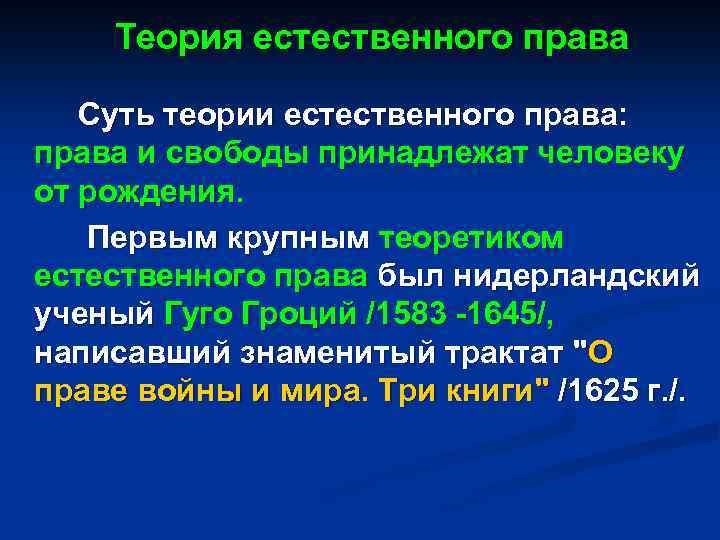 Теория естественного права

Суть теории естественного права: права и свободы принадлежат человеку от рождения.

Первым крупным теоретиком естественного права был нидерландский ученый Гуго Гроций /1583 -1645/, написавший знаменитый трактат "О праве войны и мира. Три книги" /1625 г./.